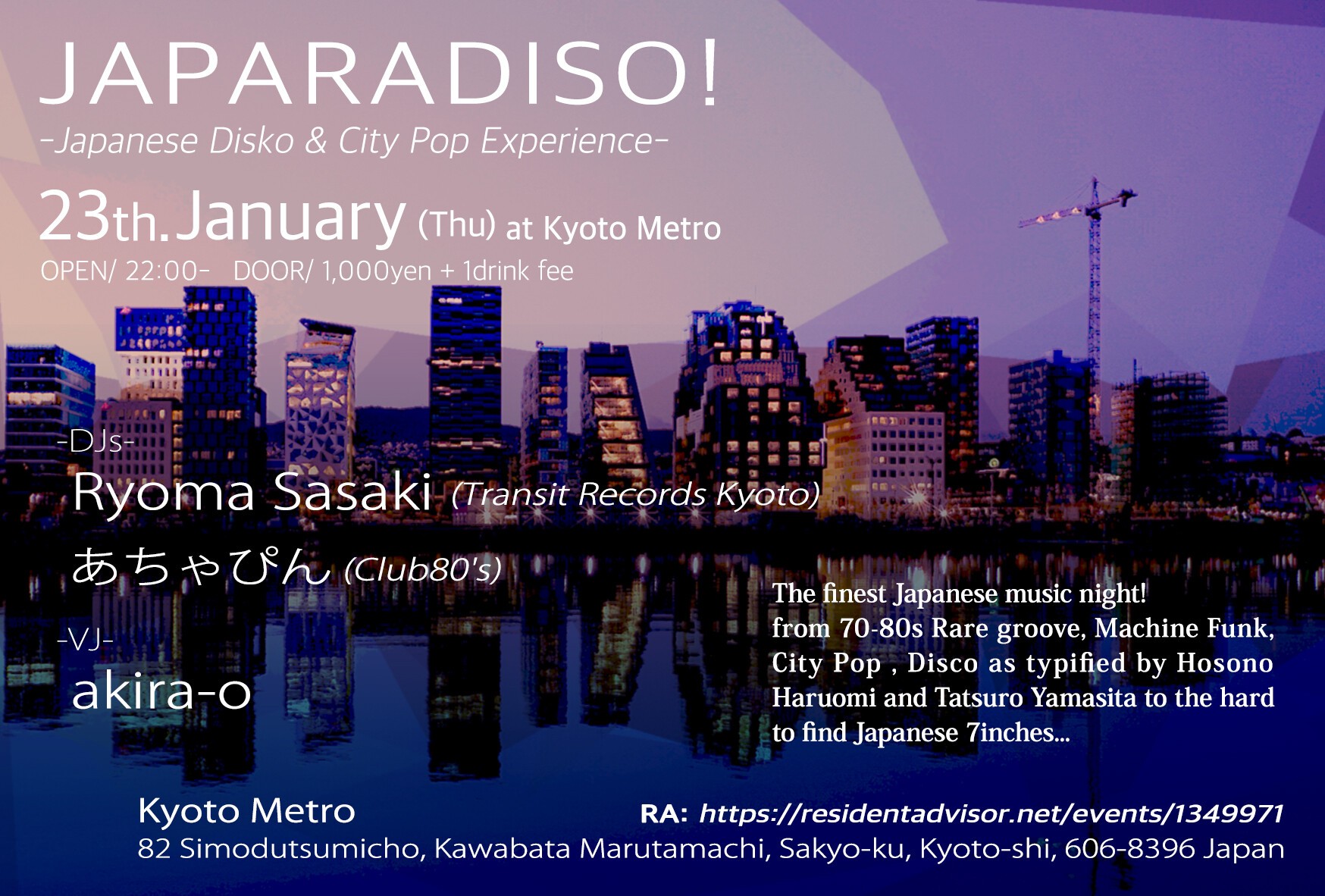 JAPARADISO!
-Japanese Disko & City Pop Experience-

23th.January (Thu) at Kyoto Metro
OPEN/ 22:00- DOOR/ 1,000yen + 1drink fee

-DJs-
Ryoma Sasaki (Transit Records Kyoto)
あちゃぴん (Club80's)

-VJ-
akira-o

The finest Japanese music night! from 70-80s Rare groove, Machine Funk, City Pop , Disco as typified by Hosono Haruomi and Tatsuro Yamasita to the hard to find Japanese 7inches...

Kyoto Metro
RA: https://residentadvisor.net/events/1349971
82 Simodutsumicho, Kawabata Marutamachi, Sakyo-ku, Kyoto-shi, 606-8396 Japan